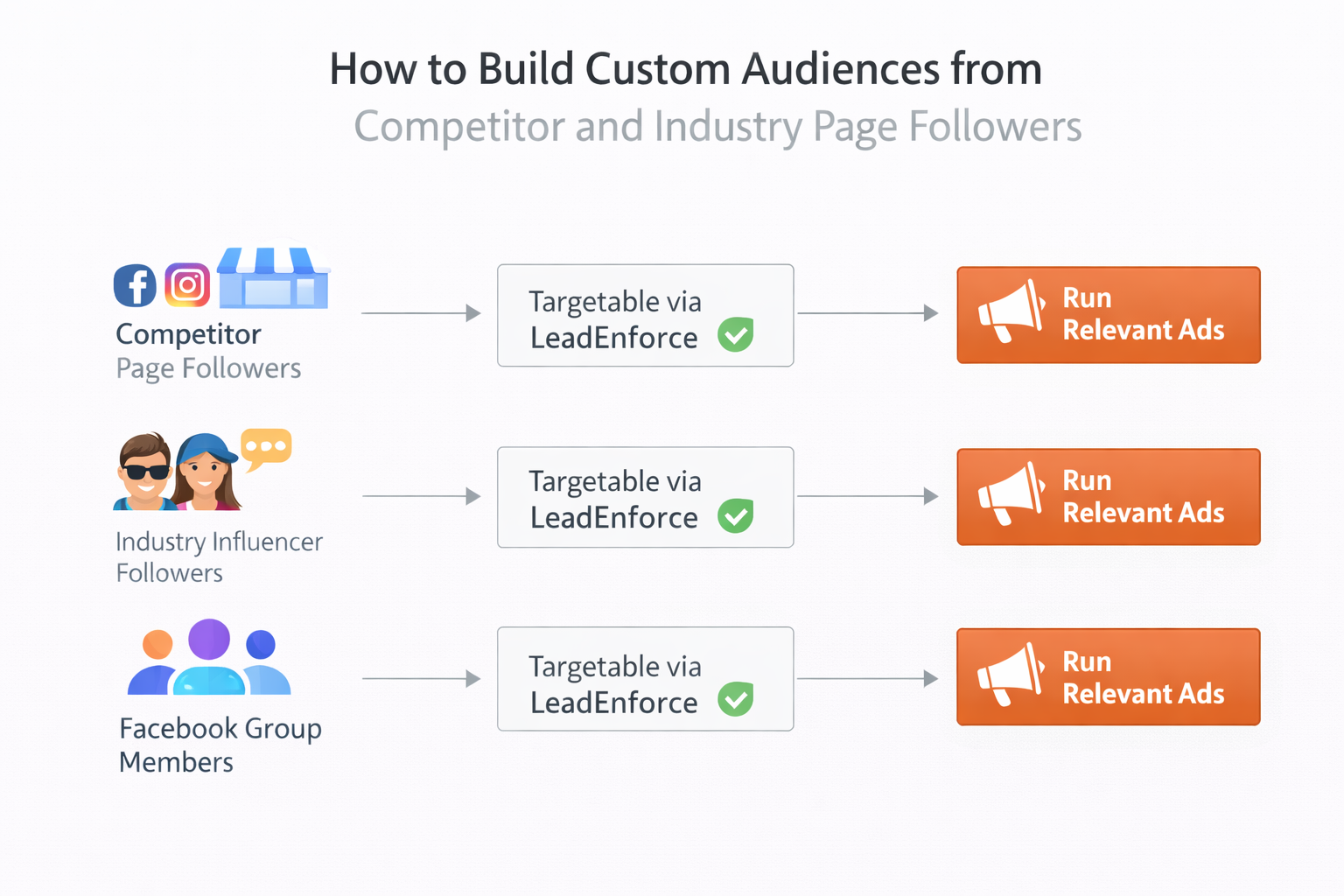 How to Build Custom Audiences from
Competitor and Industry Page Followers

Competitor
Page Followers

Targetable via
LeadEnforce

Run
Relevant Ads

Industry Influencer
Followers

Targetable via
LeadEnforce

Run
Relevant Ads

Facebook Group
Members

Targetable via
LeadEnforce

Run
Relevant Ads